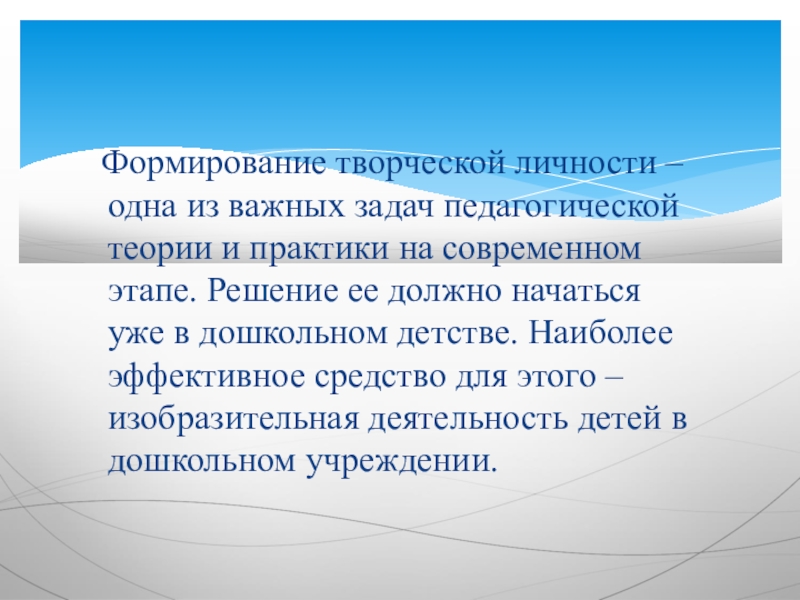 Формирование творческой личности – одна из важных задач педагогической теории и практики на современном этапе. Решение ее должно начаться уже в дошкольном детстве. Наиболее эффективное средство для этого – изобразительная деятельность детей в дошкольном учреждении.